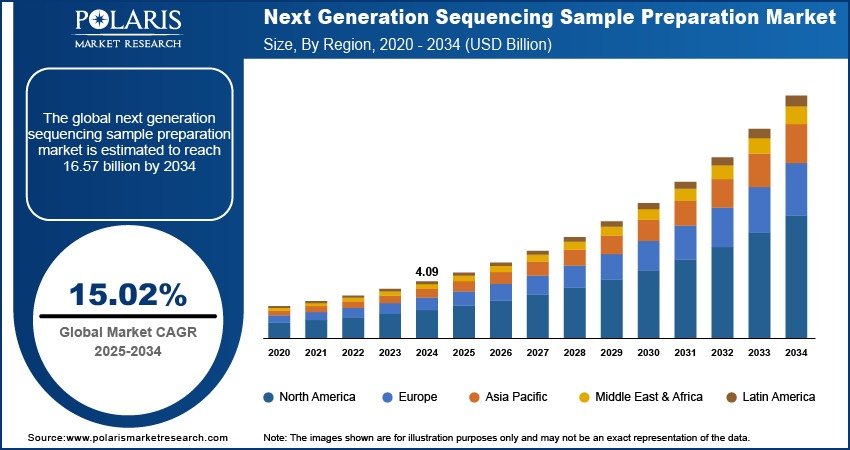 POLARIS
MARKET RESEARCH

Next Generation Sequencing Sample Preparation Market
Size, By Region, 2020 - 2034 (USD Billion)

The global next generation sequencing sample preparation market is estimated to reach 16.57 billion by 2034

15.02%
Global Market CAGR
2025-2034

4.09

2020 2021 2022 2023 2024 2025 2026 2027 2028 2029 2030 2031 2032 2033 2034

North America Europe Asia Pacific Middle East & Africa Latin America

Source:www.polarismarketresearch.com

Note: The images shown are for illustration purposes only and may not be an exact representation of the data.